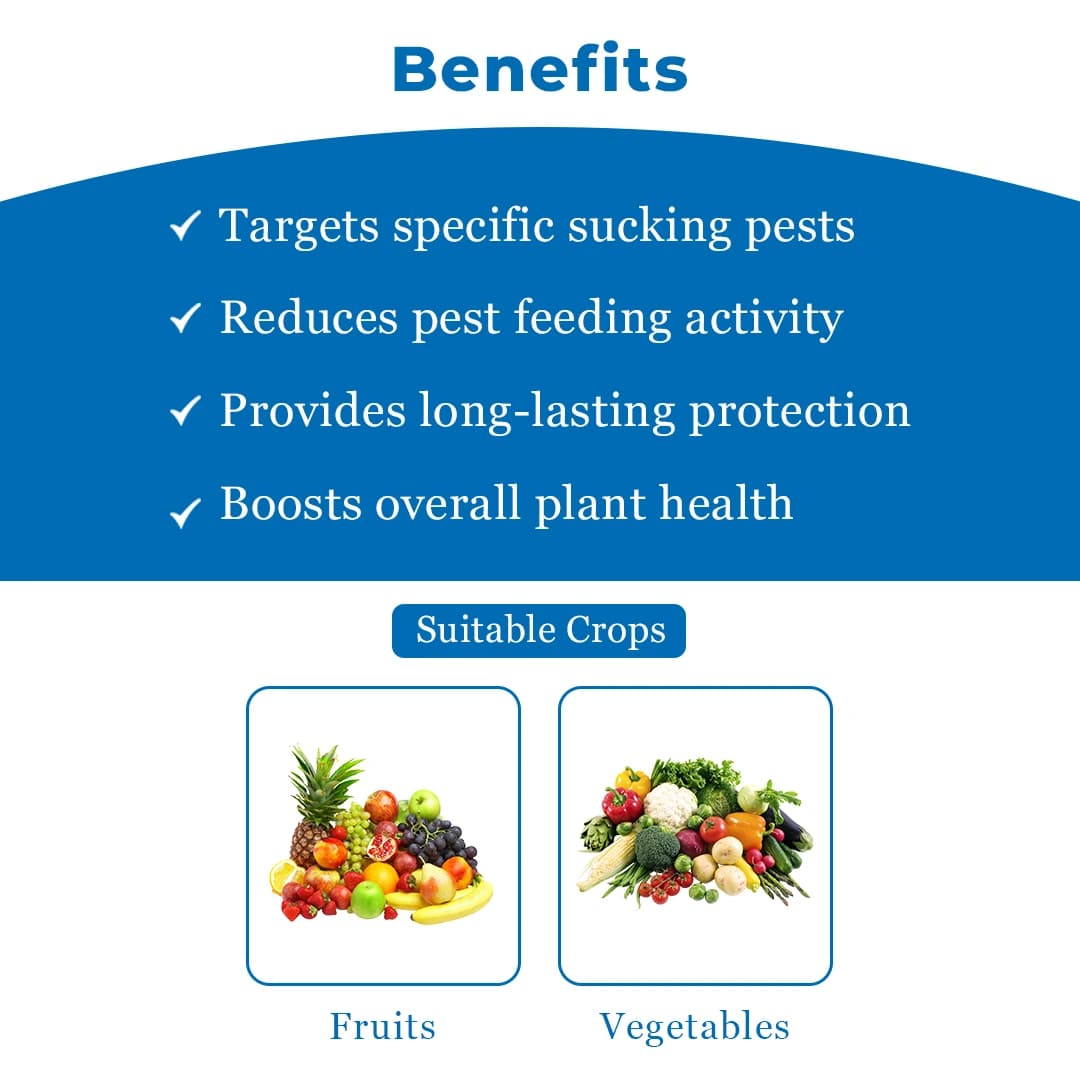 Benefits

✓ Targets specific sucking pests

✓ Reduces pest feeding activity

✓ Provides long-lasting protection

✓ Boosts overall plant health

Suitable Crops

Fruits

Vegetables